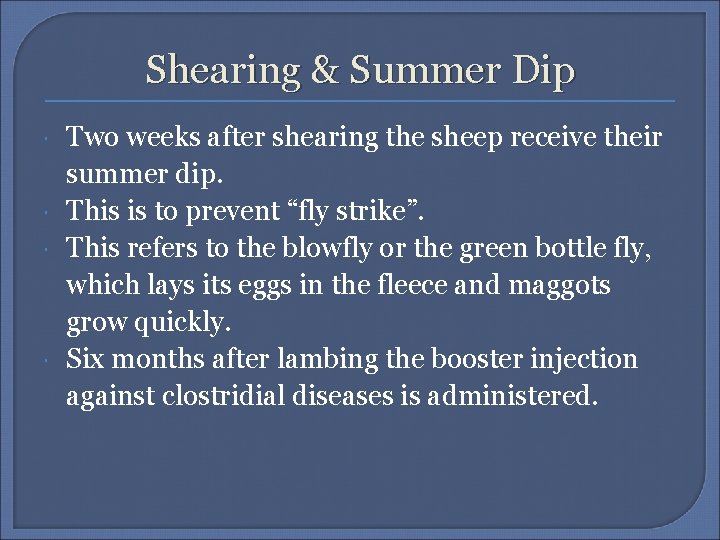 Shearing & Summer Dip

Two weeks after shearing the sheep receive their summer dip.

This is to prevent “fly strike”.

This refers to the blowfly or the green bottle fly, which lays its eggs in the fleece and maggots grow quickly.

Six months after lambing the booster injection against clostridial diseases is administered.